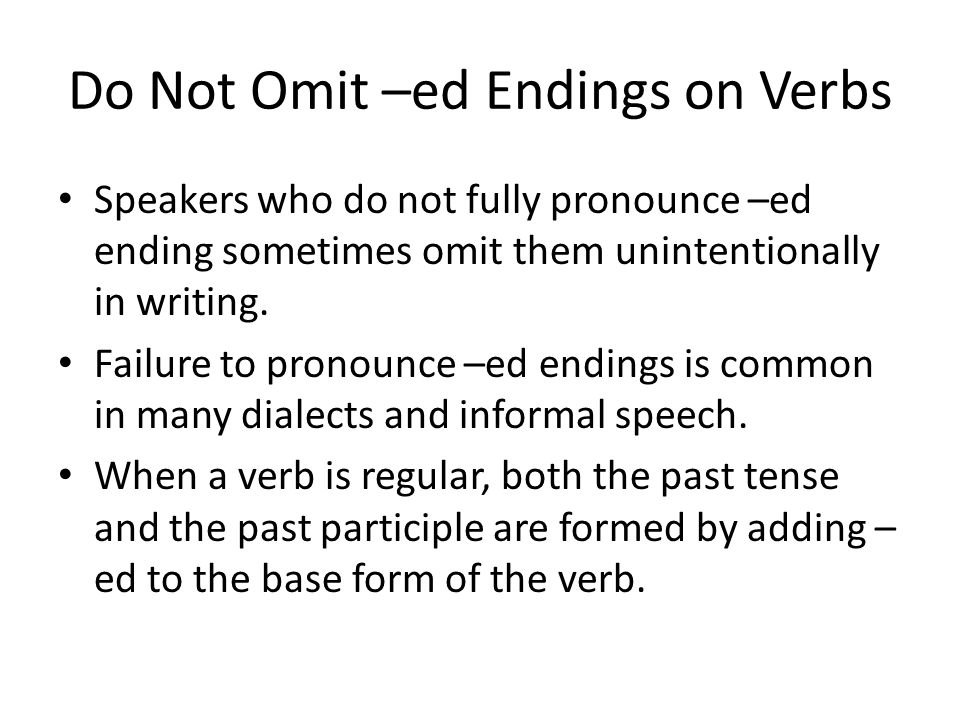 Do Not Omit –ed Endings on Verbs

• Speakers who do not fully pronounce –ed ending sometimes omit them unintentionally in writing.
• Failure to pronounce –ed endings is common in many dialects and informal speech.
• When a verb is regular, both the past tense and the past participle are formed by adding –ed to the base form of the verb.